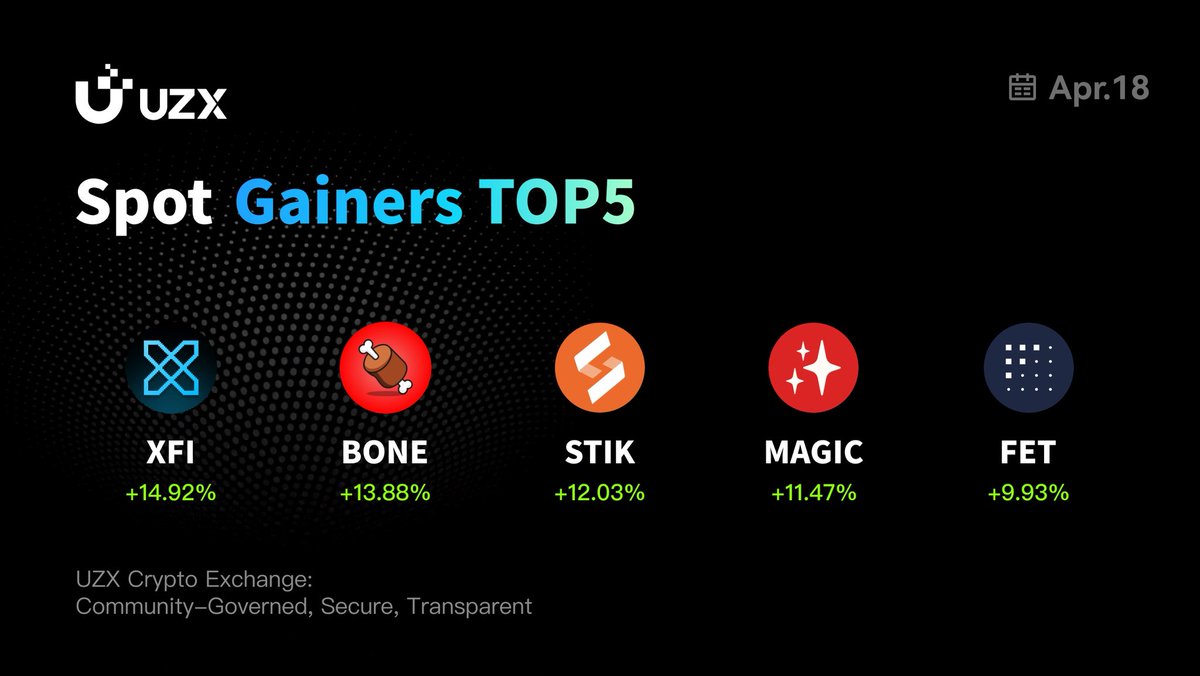 UZX

Apr.18

Spot Gainers TOP5

XFI
+14.92%

BONE
+13.88%

STIK
+12.03%

MAGIC
+11.47%

FET
+9.93%

UZX Crypto Exchange:
Community-Governed, Secure, Transparent